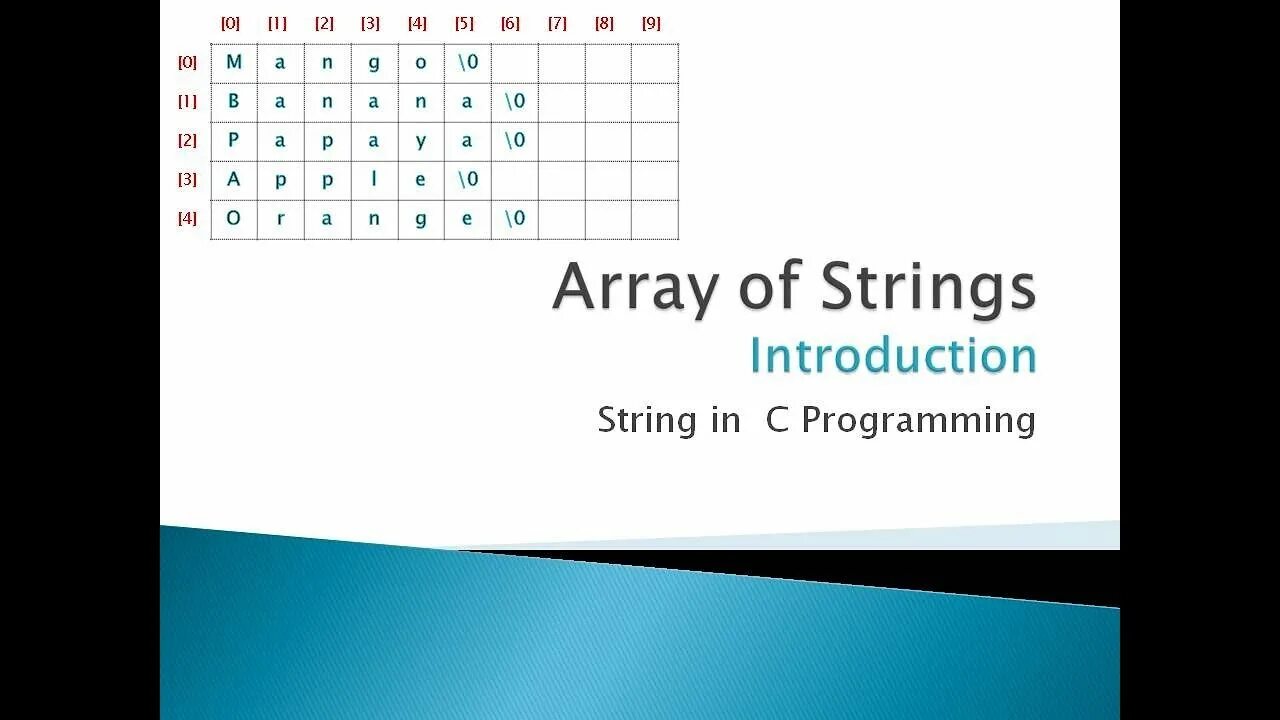 | | [0] | [1] | [2] | [3] | [4] | [5] | [6] | [7] | [8] | [9] |
|---|---|---|---|---|---|---|---|---|---|---|
| [0] | M | a | n | g | o | \0 | | | | |
| [1] | B | a | n | a | n | a | \0 | | | |
| [2] | P | a | p | a | y | a | \0 | | | |
| [3] | A | p | p | l | e | \0 | | | | |
| [4] | O | r | a | n | g | e | \0 | | | |

Array of Strings

Introduction

String in C Programming